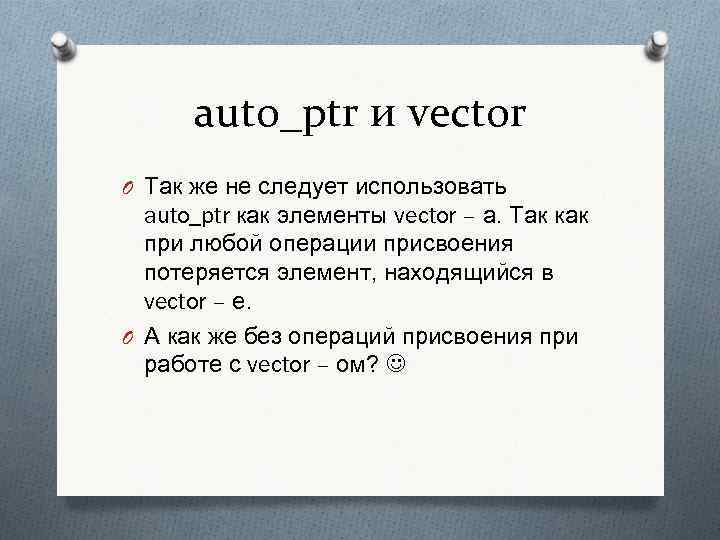 auto_ptr и vector

O Так же не следует использовать auto_ptr как элементы vector – а. Так как при любой операции присвоения потеряется элемент, находящийся в vector – е.

O А как же без операций присвоения при работе с vector – ом? ☺